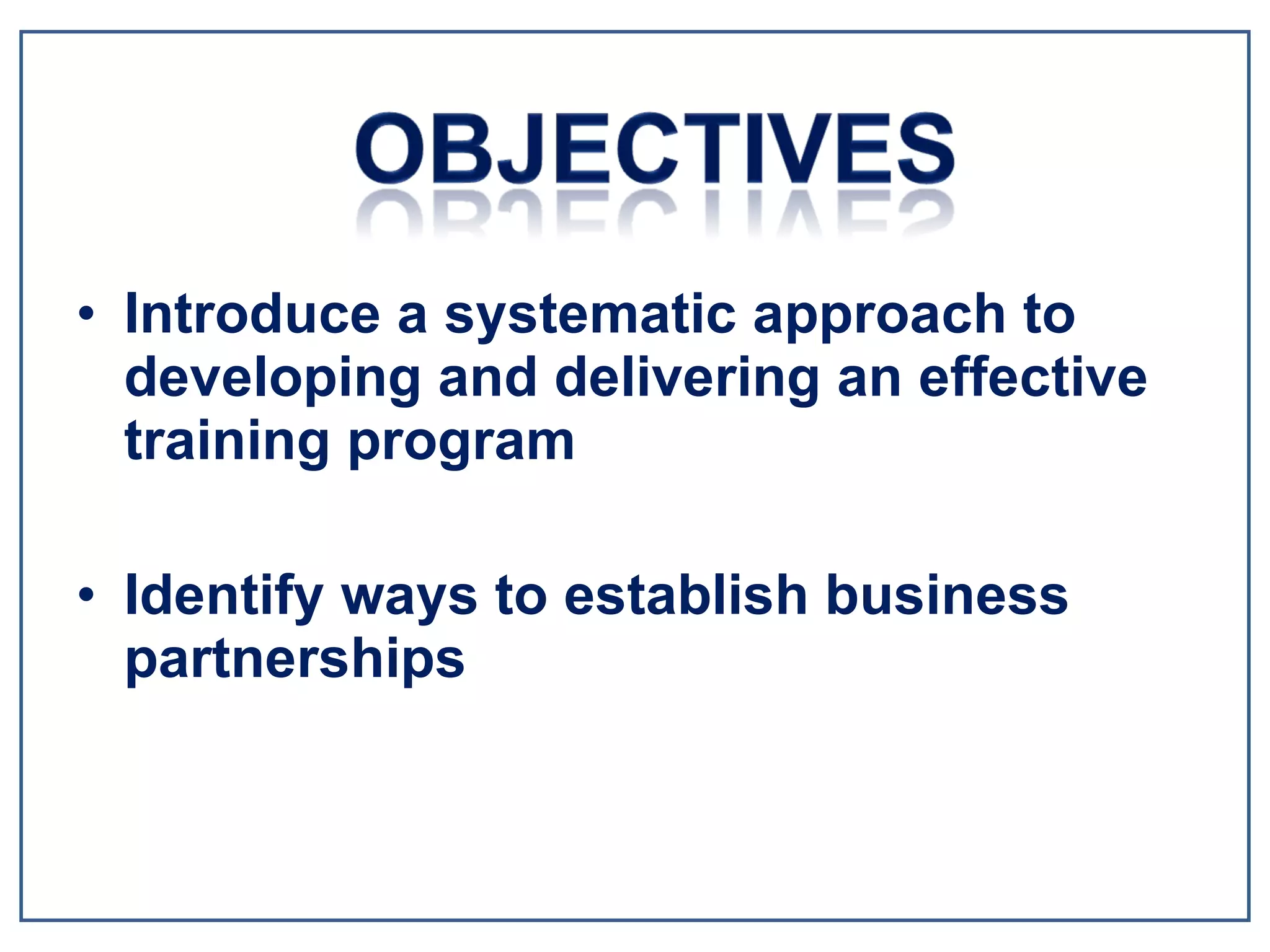 OBJECTIVES

• Introduce a systematic approach to developing and delivering an effective training program

• Identify ways to establish business partnerships